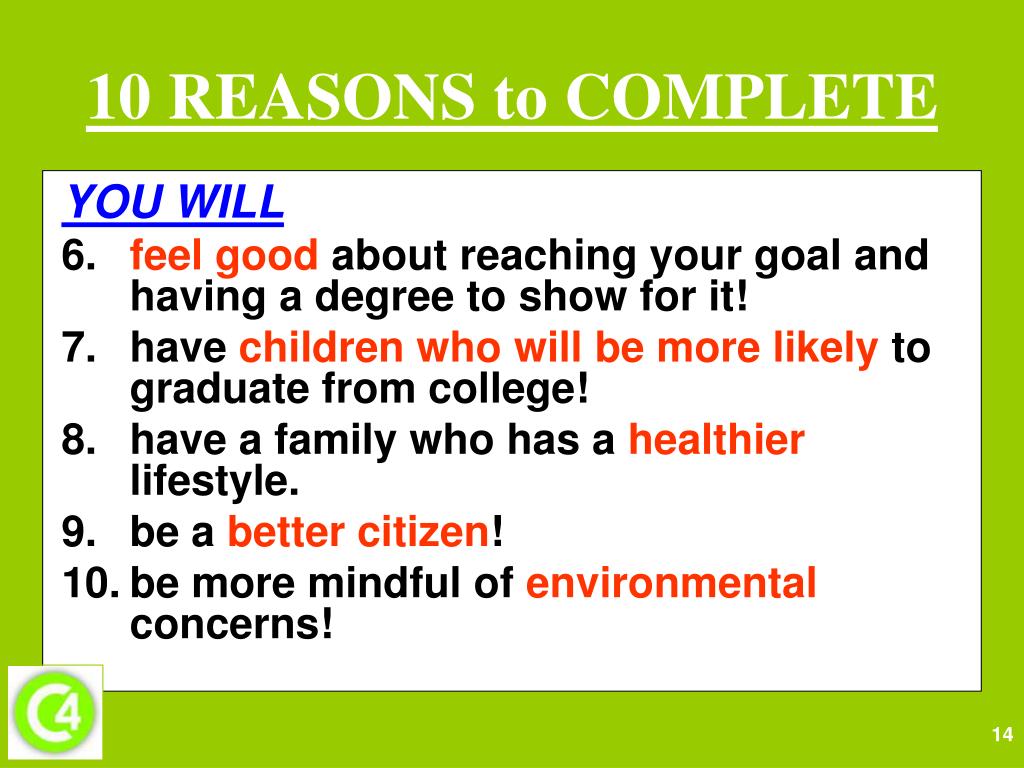 10 REASONS to COMPLETE

YOU WILL

6. feel good about reaching your goal and having a degree to show for it!
7. have children who will be more likely to graduate from college!
8. have a family who has a healthier lifestyle.
9. be a better citizen!
10. be more mindful of environmental concerns!

C4

14